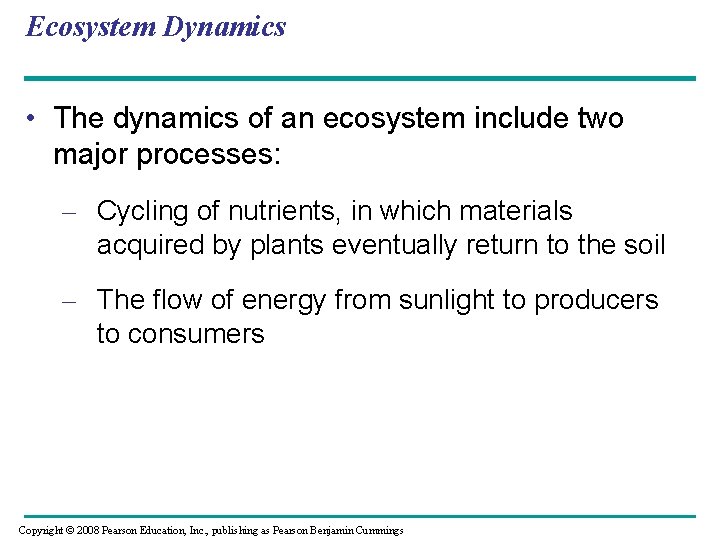 Ecosystem Dynamics

• The dynamics of an ecosystem include two major processes:

– Cycling of nutrients, in which materials acquired by plants eventually return to the soil

– The flow of energy from sunlight to producers to consumers

Copyright © 2008 Pearson Education, Inc., publishing as Pearson Benjamin Cummings